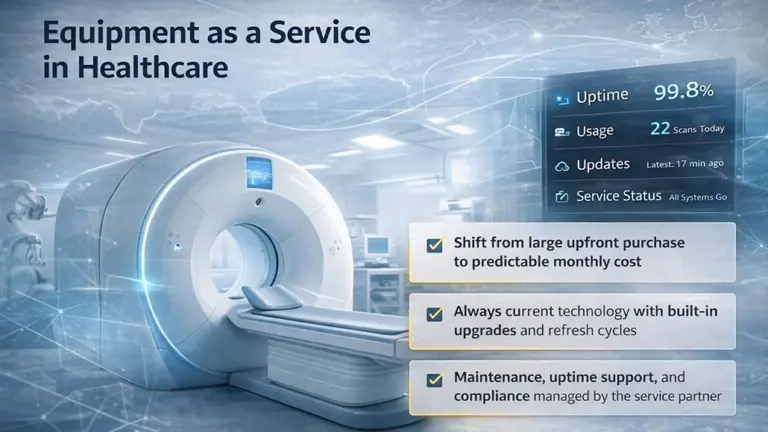 Equipment as a Service in Healthcare

Uptime 99.8%

Usage 22 Scans Today

Updates Latest: 17 min ago

Service Status All Systems Go

Shift from large upfront purchase to predictable monthly cost

Always current technology with built-in upgrades and refresh cycles

Maintenance, uptime support, and compliance managed by the service partner